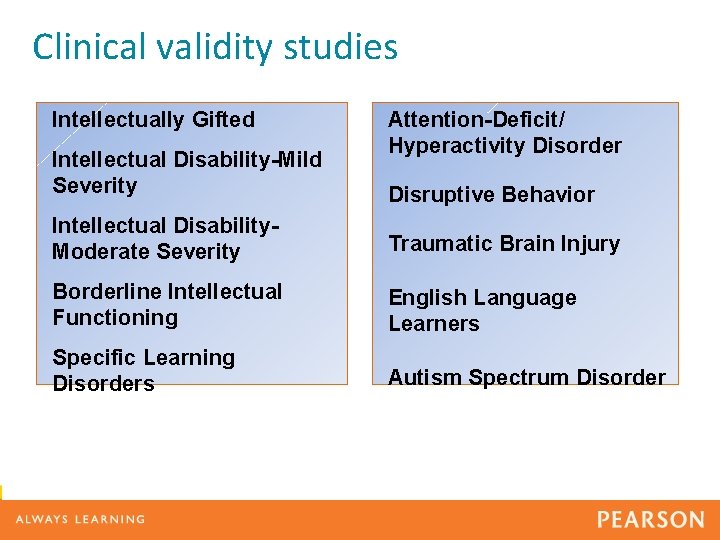 Clinical validity studies

Intellectually Gifted

Intellectual Disability-Mild Severity

Intellectual Disability-Moderate Severity

Borderline Intellectual Functioning

Specific Learning Disorders

Attention-Deficit/ Hyperactivity Disorder

Disruptive Behavior

Traumatic Brain Injury

English Language Learners

Autism Spectrum Disorder

ALWAYS LEARNING

PEARSON